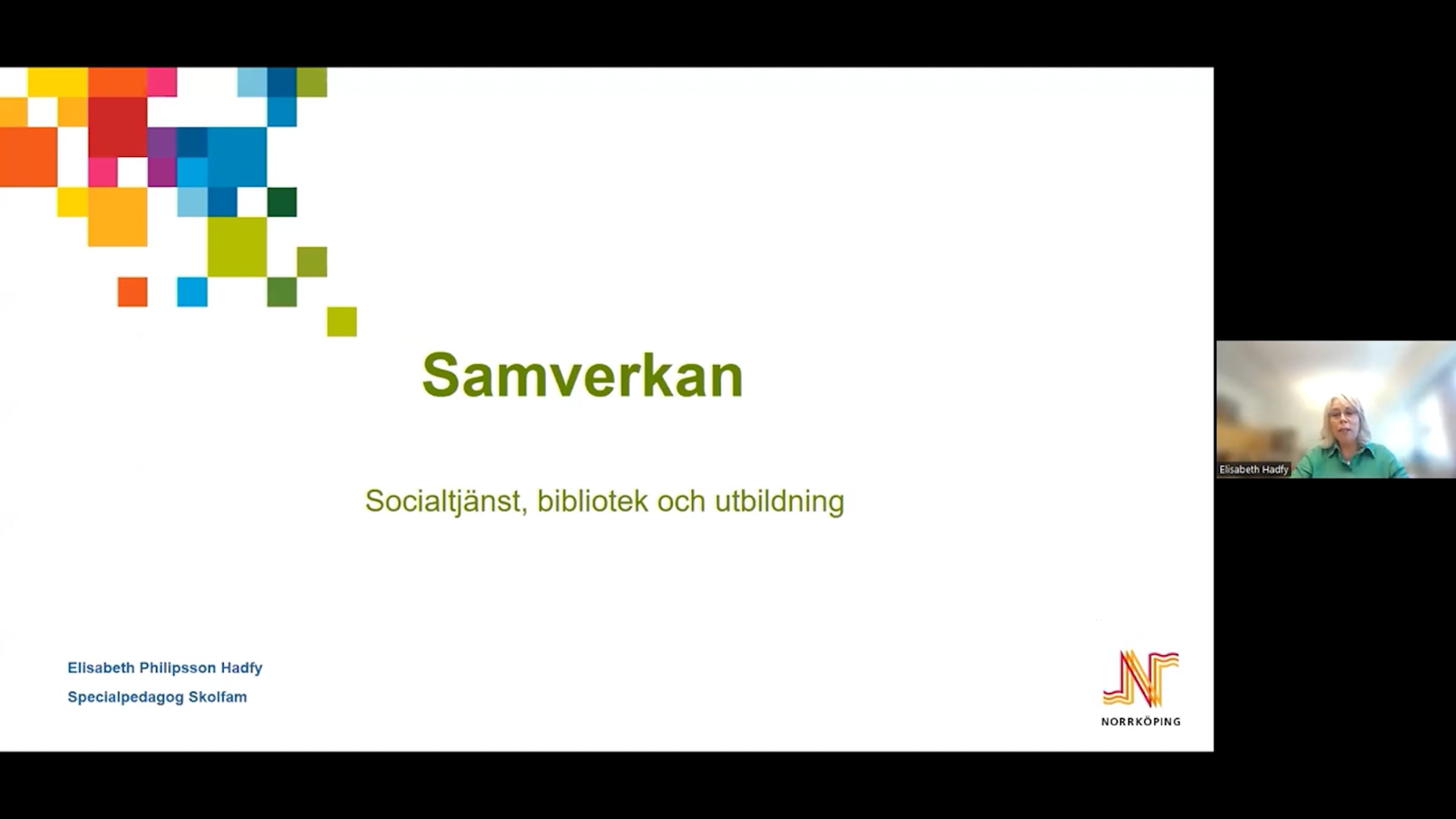 Samverkan

Socialtjänst, bibliotek och utbildning

Elisabeth Philipsson Hadfy

Specialpedagog Skolfam

NORRKÖPING

Elisabeth Hadfy